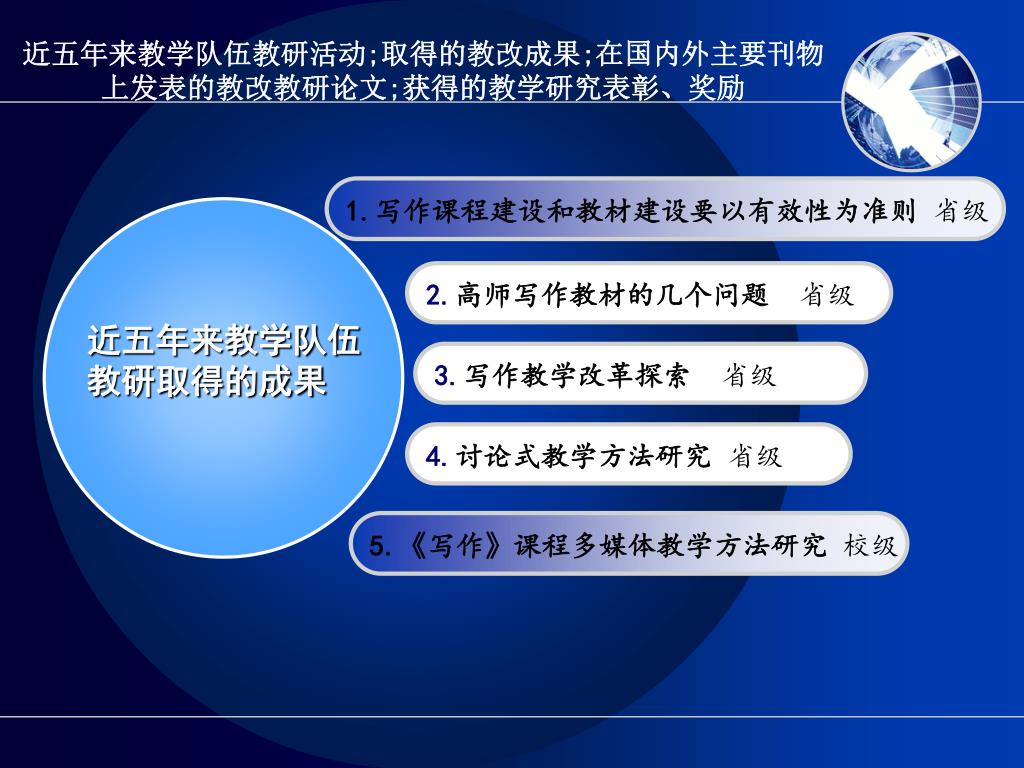 近五年来教学队伍教研活动;取得的教改成果;在国内外主要刊物上发表的教改教研论文;获得的教学研究表彰、奖励

近五年来教学队伍教研取得的成果

1. 写作课程建设和教材建设要以有效性为准则 省级

2. 高师写作教材的几个问题 省级

3. 写作教学改革探索 省级

4. 讨论式教学方法研究 省级

5. 《写作》课程多媒体教学方法研究 校级